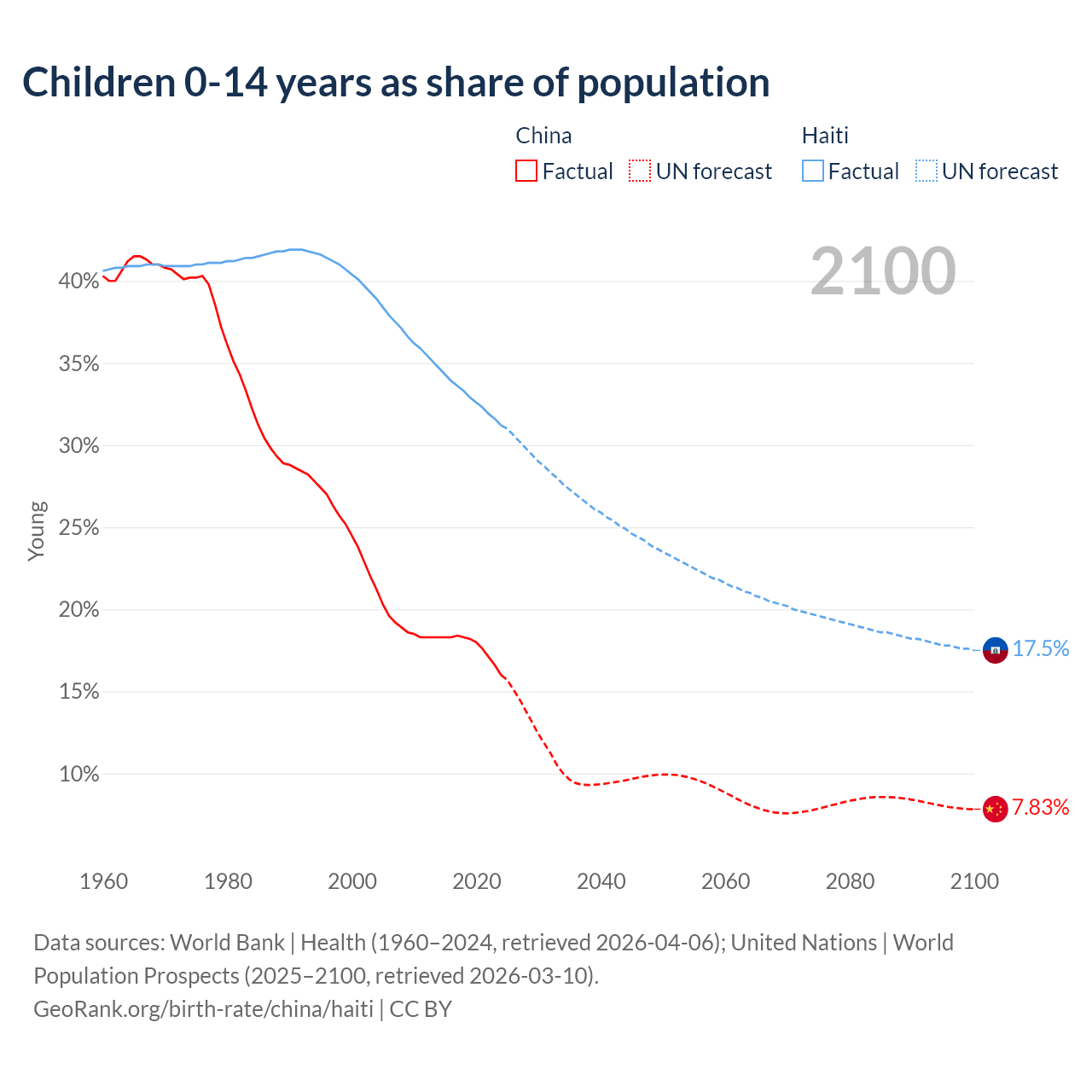 Children 0-14 years as share of population

China
Factual UN forecast

Haiti
Factual UN forecast

2100

Young

40%
35%
30%
25%
20%
15%
10%

17.5%
7.83%

1960 1980 2000 2020 2040 2060 2080 2100

Data sources: World Bank | Health (1960–2024, retrieved 2026-04-06); United Nations | World Population Prospects (2025–2100, retrieved 2026-03-10).
GeoRank.org/birth-rate/china/haiti | CC BY